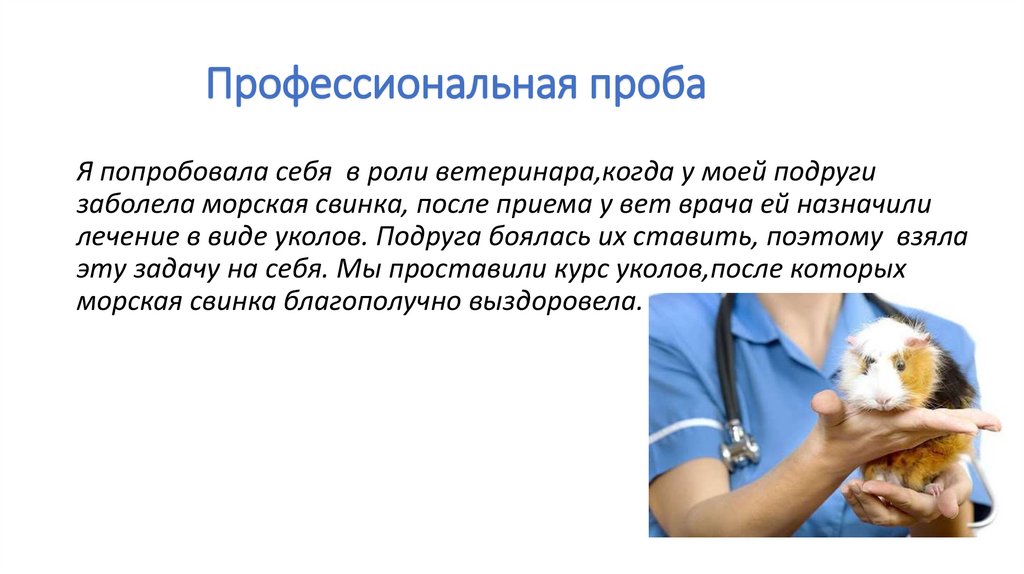 Профессиональная проба

Я попробовала себя в роли ветеринара,когда у моей подруги заболела морская свинка, после приема у вет врача ей назначили лечение в виде уколов. Подруга боялась их ставить, поэтому взяла эту задачу на себя. Мы проставили курс уколов,после которых морская свинка благополучно выздоровела.